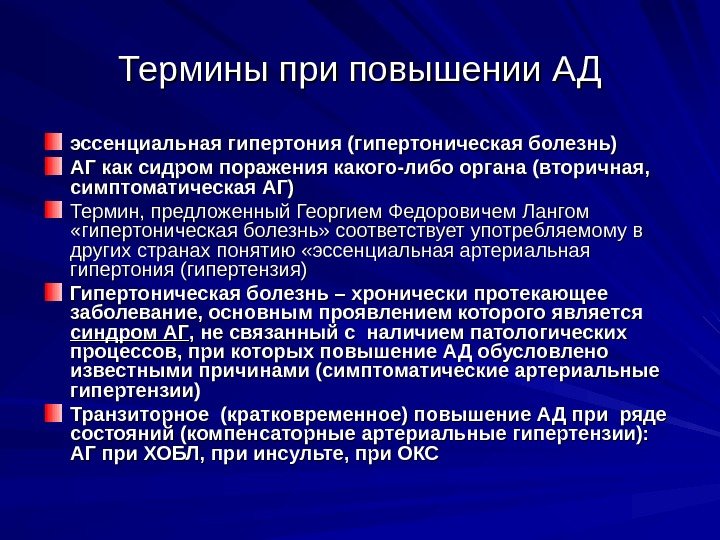 Термины при повышении АД

эссенциальная гипертония (гипертоническая болезнь)

АГ как сидром поражения какого-либо органа (вторичная, симптоматическая АГ)

Термин, предложенный Георгием Федоровичем Лангом «гипертоническая болезнь» соответствует употребляемому в других странах понятию «эссенциальная артериальная гипертония (гипертензия)

Гипертоническая болезнь – хронически протекающее заболевание, основным проявлением которого является синдром АГ, не связанный с наличием патологических процессов, при которых повышение АД обусловлено известными причинами (симптоматические артериальные гипертензии)

Транзиторное (кратковременное) повышение АД при ряде состояний (компенсаторные артериальные гипертензии): АГ при ХОБЛ, при инсульте, при ОКС